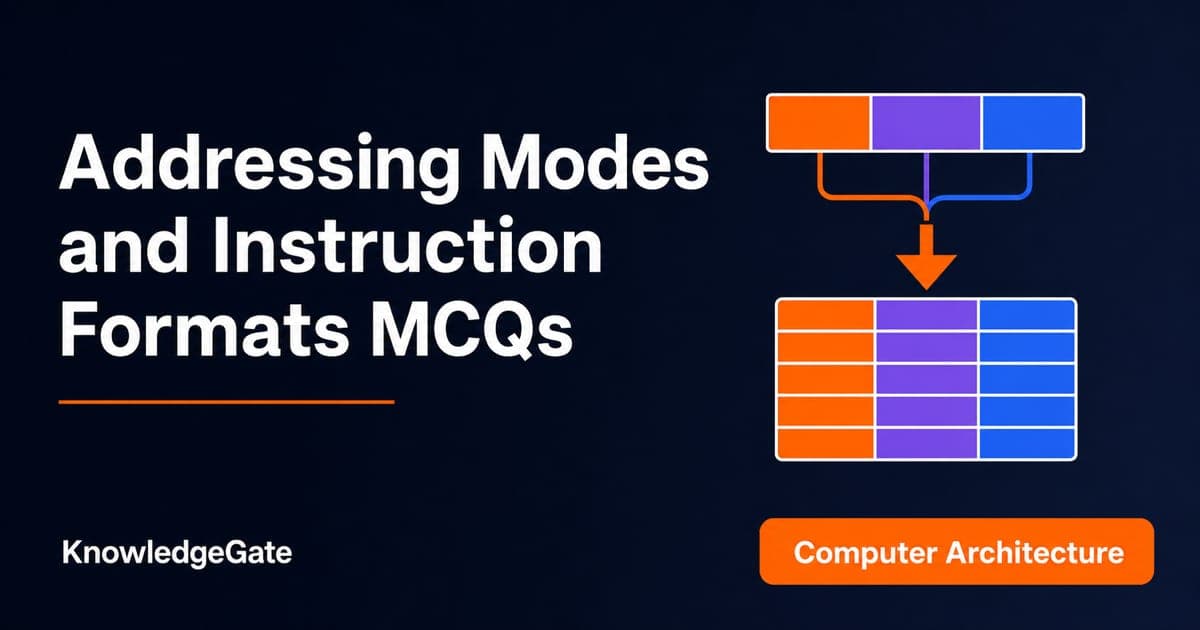 Addressing Modes and Instruction Formats MCQs

KnowledgeGate

Computer Architecture